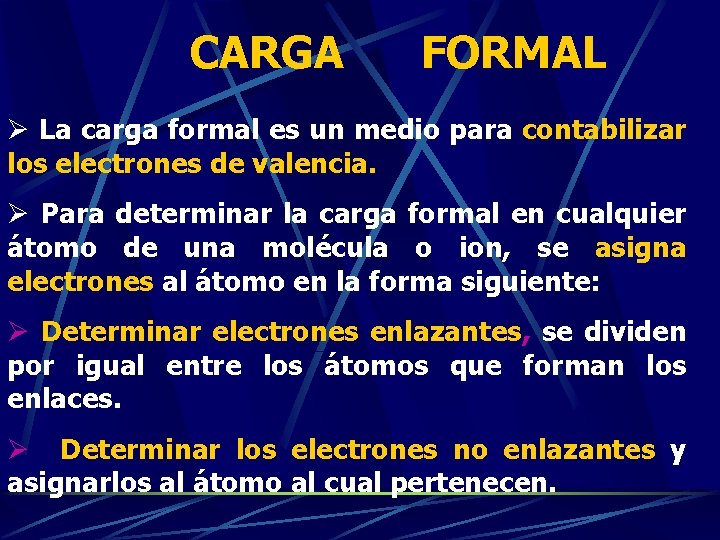 CARGA FORMAL

➢ La carga formal es un medio para contabilizar los electrones de valencia.

➢ Para determinar la carga formal en cualquier átomo de una molécula o ion, se asigna electrones al átomo en la forma siguiente:

➢ Determinar electrones enlazantes, se dividen por igual entre los átomos que forman los enlaces.

➢ Determinar los electrones no enlazantes y asignarlos al átomo al cual pertenecen.